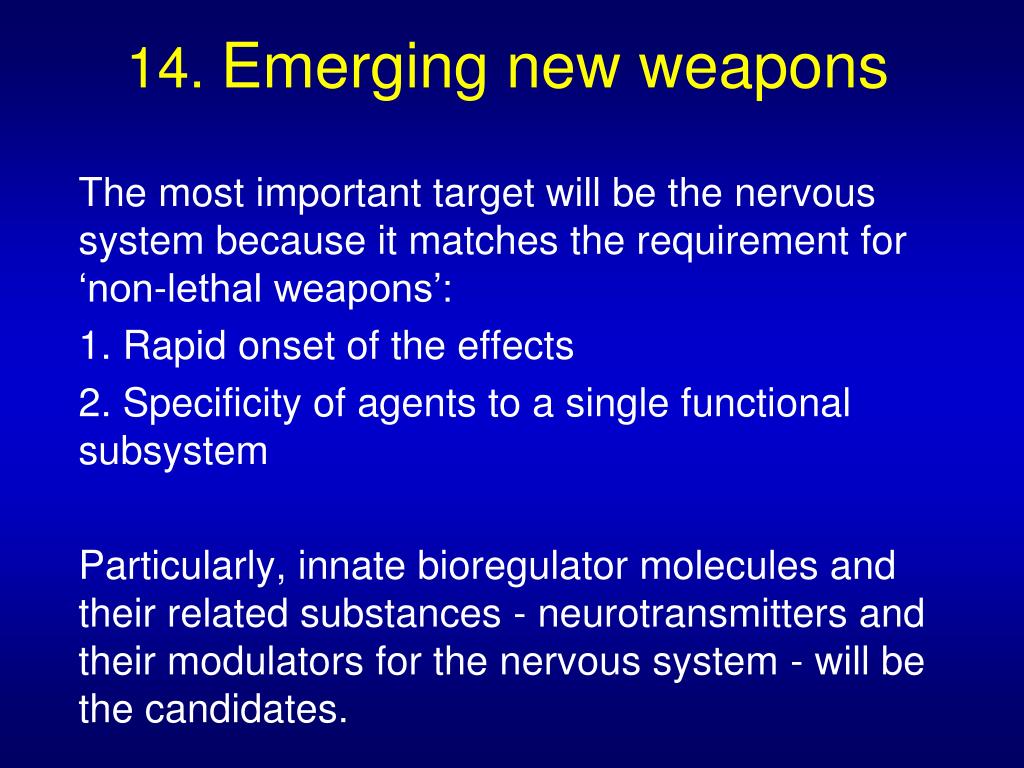 14. Emerging new weapons

The most important target will be the nervous system because it matches the requirement for ‘non-lethal weapons’:

1. Rapid onset of the effects

2. Specificity of agents to a single functional subsystem

Particularly, innate bioregulator molecules and their related substances - neurotransmitters and their modulators for the nervous system - will be the candidates.